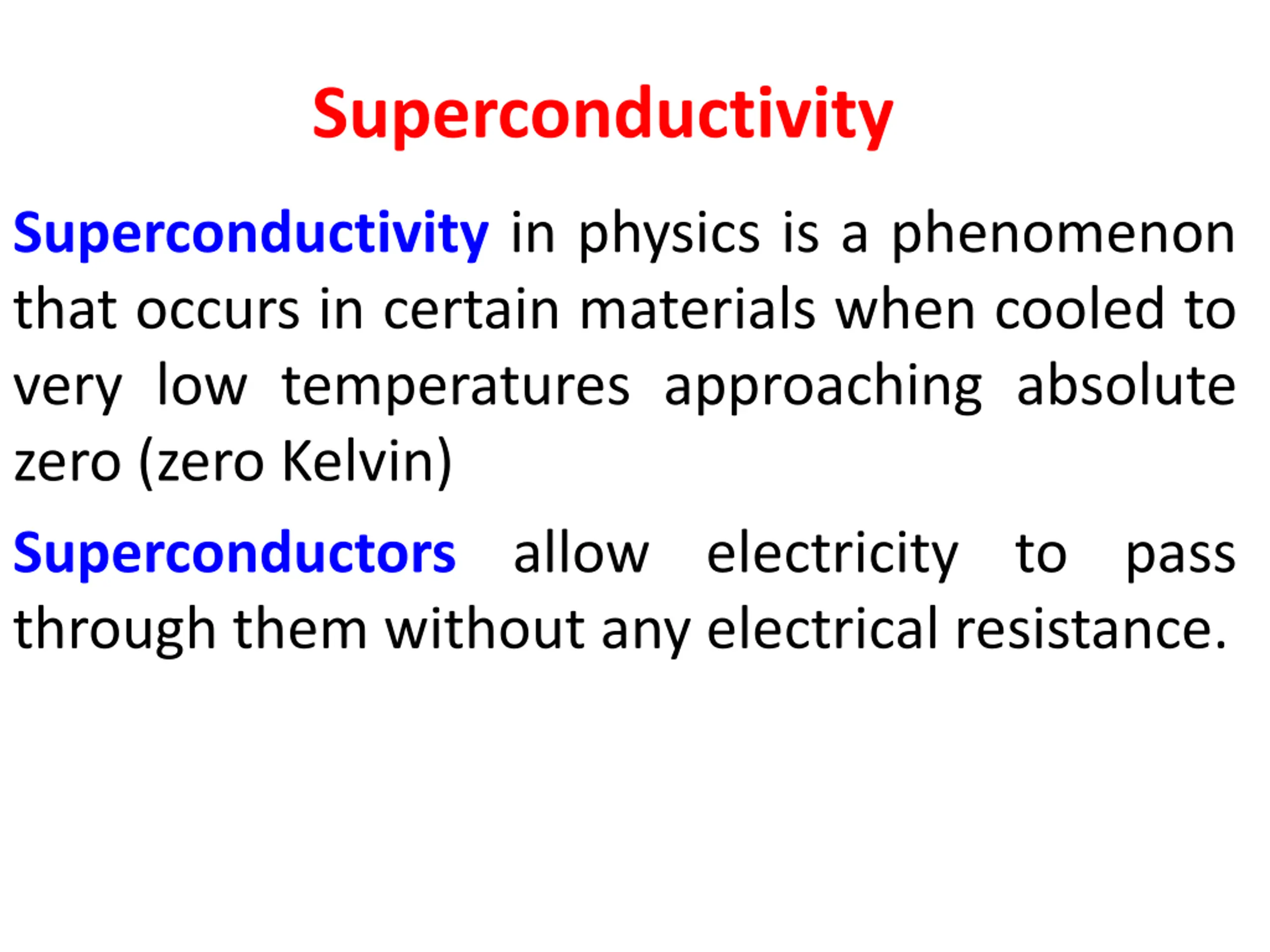 Superconductivity

Superconductivity in physics is a phenomenon that occurs in certain materials when cooled to very low temperatures approaching absolute zero (zero Kelvin)

Superconductors allow electricity to pass through them without any electrical resistance.